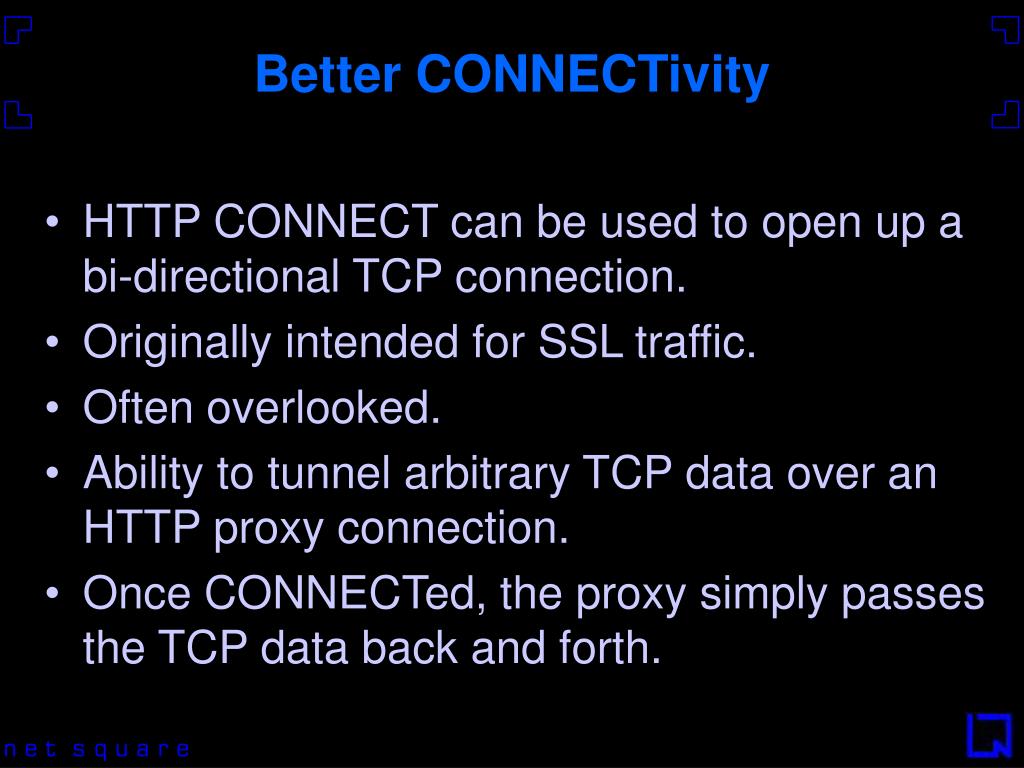 Better CONNECTivity

• HTTP CONNECT can be used to open up a bi-directional TCP connection.
• Originally intended for SSL traffic.
• Often overlooked.
• Ability to tunnel arbitrary TCP data over an HTTP proxy connection.
• Once CONNECTed, the proxy simply passes the TCP data back and forth.

net square